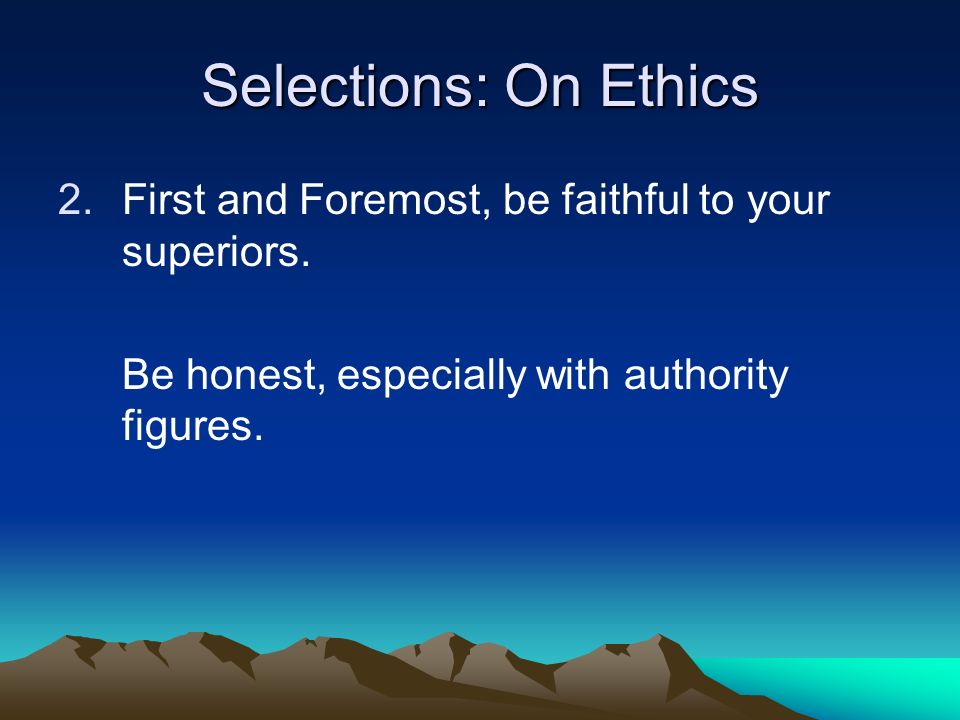 Selections: On Ethics

2. First and Foremost, be faithful to your superiors.

Be honest, especially with authority figures.